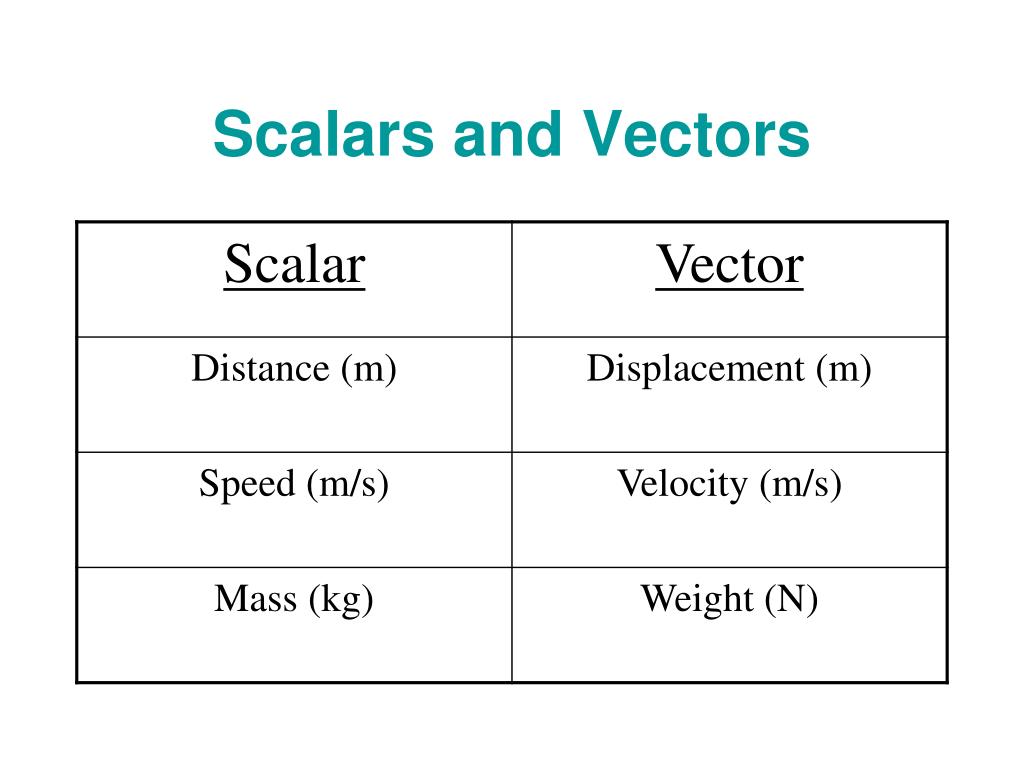 Scalars and Vectors

| Scalar | Vector |
|---|---|
| Distance (m) | Displacement (m) |
| Speed (m/s) | Velocity (m/s) |
| Mass (kg) | Weight (N) |